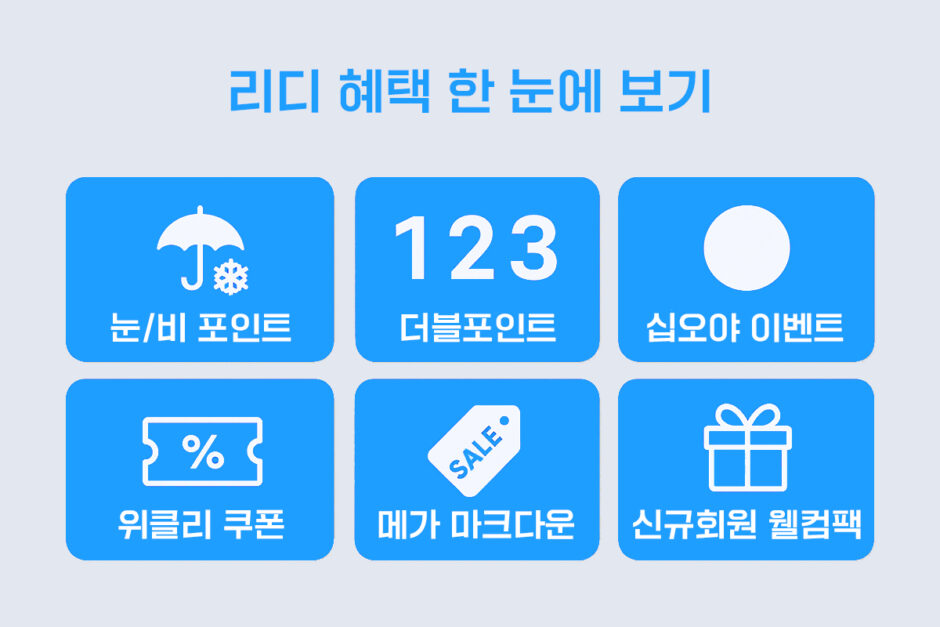 리디 혜택 한 눈에 보기

눈/비 포인트

123

더블포인트

십오야 이벤트

%

위클리 쿠폰

SALE

메가 마크다운

신규회원 웰컴팩